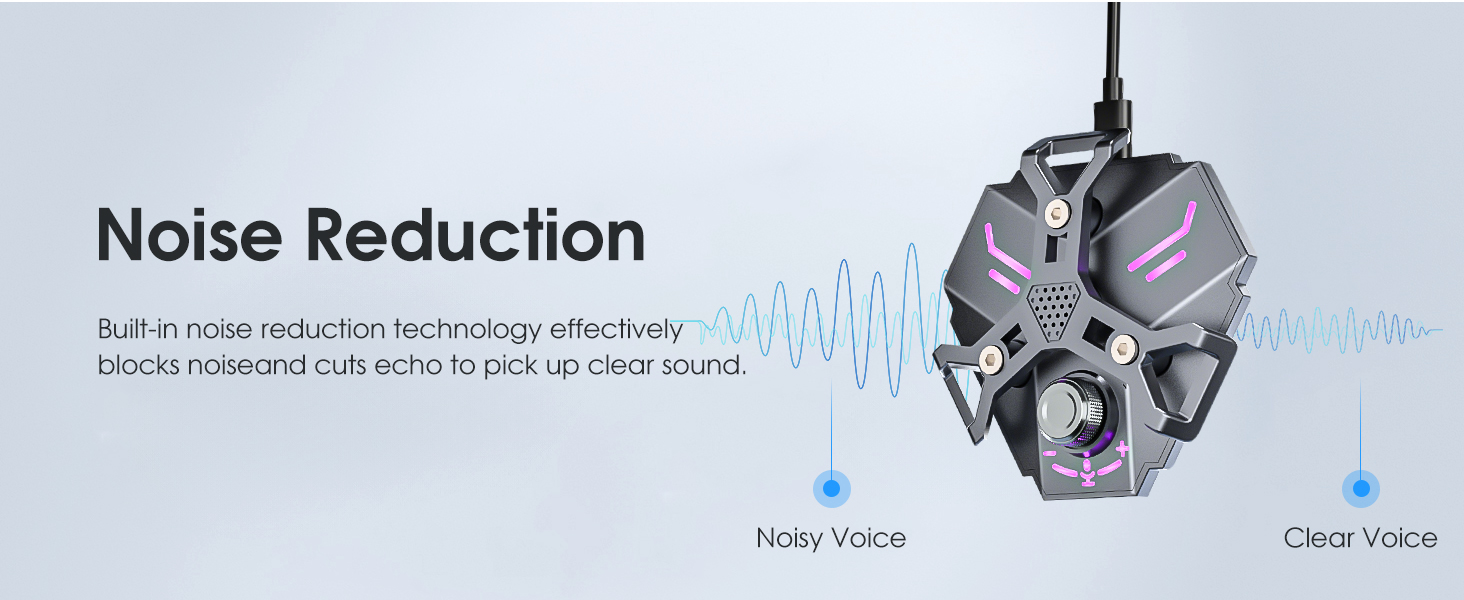 Noise Reduction

Built-in noise reduction technology effectively blocks noiseand cuts echo to pick up clear sound.

Noisy Voice

Clear Voice